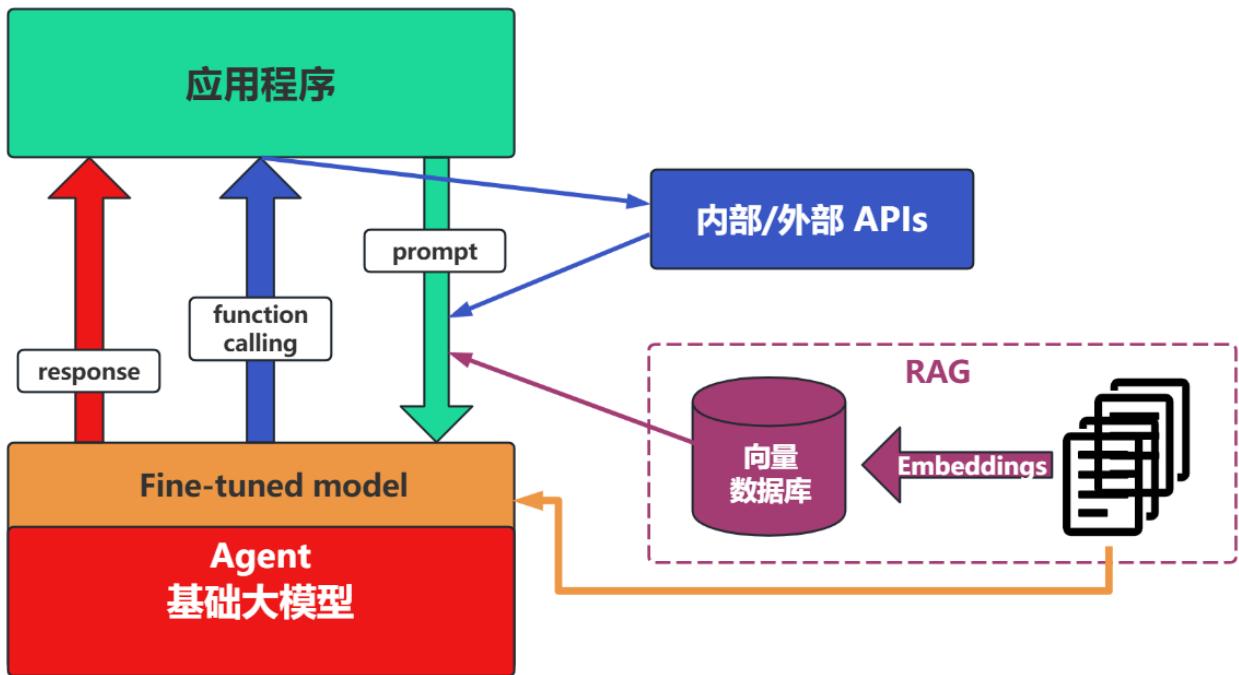 应用程序

内部/外部 APIs

prompt

function calling

response

RAG

向量数据库

Embeddings

Fine-tuned model

Agent
基础大模型